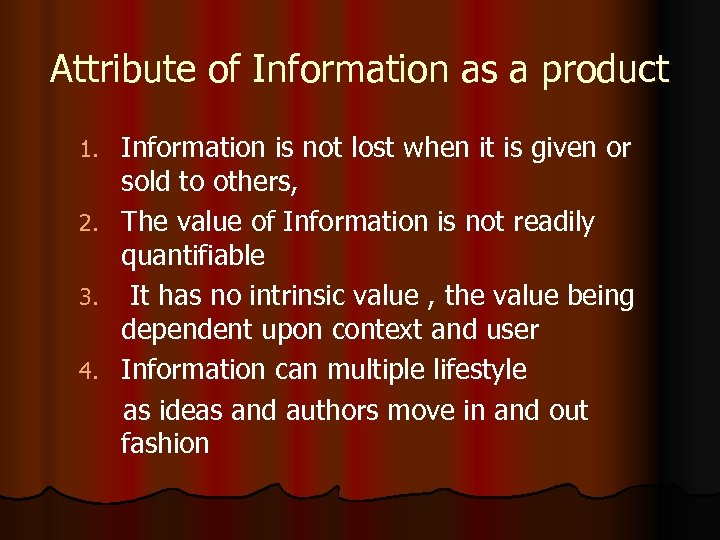 Attribute of Information as a product

1. Information is not lost when it is given or sold to others,
2. The value of Information is not readily quantifiable
3. It has no intrinsic value , the value being dependent upon context and user
4. Information can multiple lifestyle as ideas and authors move in and out fashion